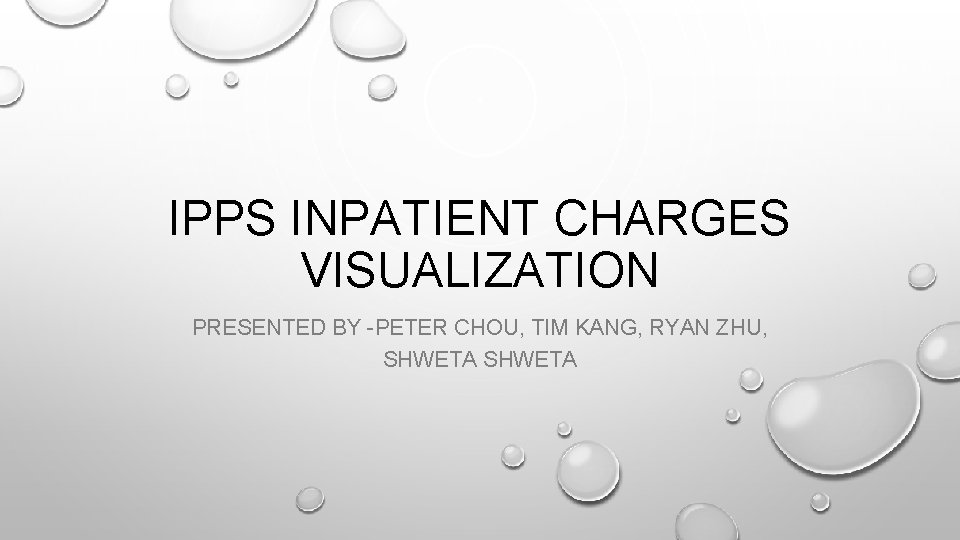 IPPS INPATIENT CHARGES VISUALIZATION

PRESENTED BY -PETER CHOU, TIM KANG, RYAN ZHU, SHWETA SHWETA